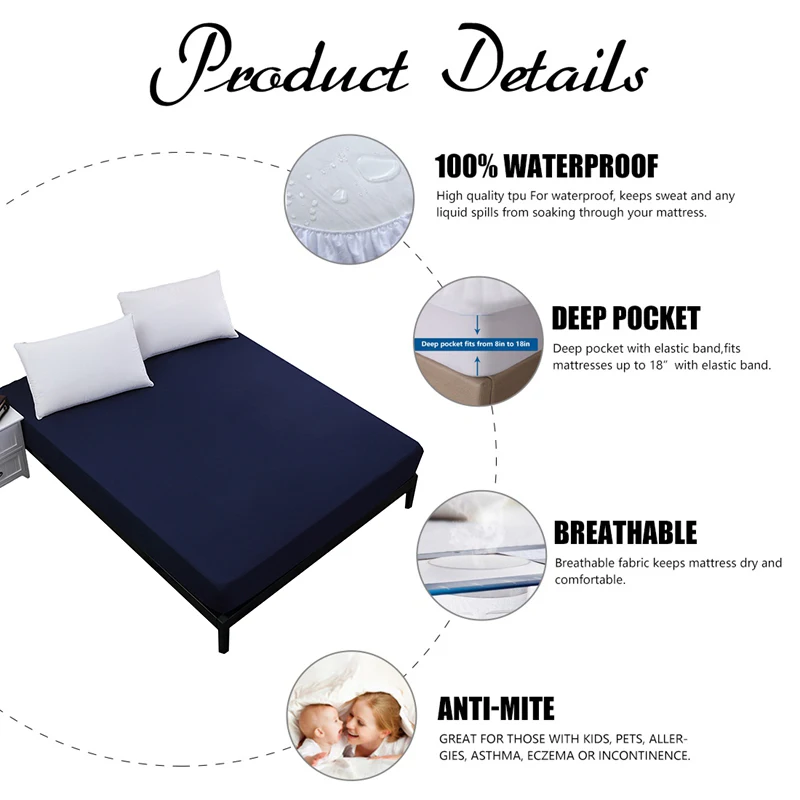 Product Details

100% WATERPROOF

High quality tpu For waterproof, keeps sweat and any liquid spills from soaking through your mattress.

Deep pocket fits from 8in to 18in

DEEP POCKET

Deep pocket with elastic band,fits mattresses up to 18" with elastic band.

BREATHABLE

Breathable fabric keeps mattress dry and comfortable.

ANTI-MITE

GREAT FOR THOSE WITH KIDS, PETS, ALLERGIES, ASTHMA, ECZEMA OR INCONTINENCE.